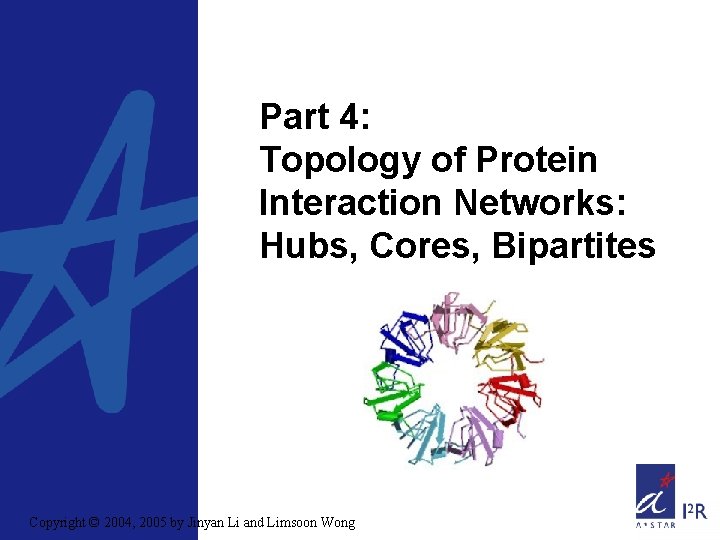 Part 4:
Topology of Protein Interaction Networks: Hubs, Cores, Bipartites

Copyright © 2004, 2005 by Jinyan Li and Limsoon Wong

A*STAR

I²R